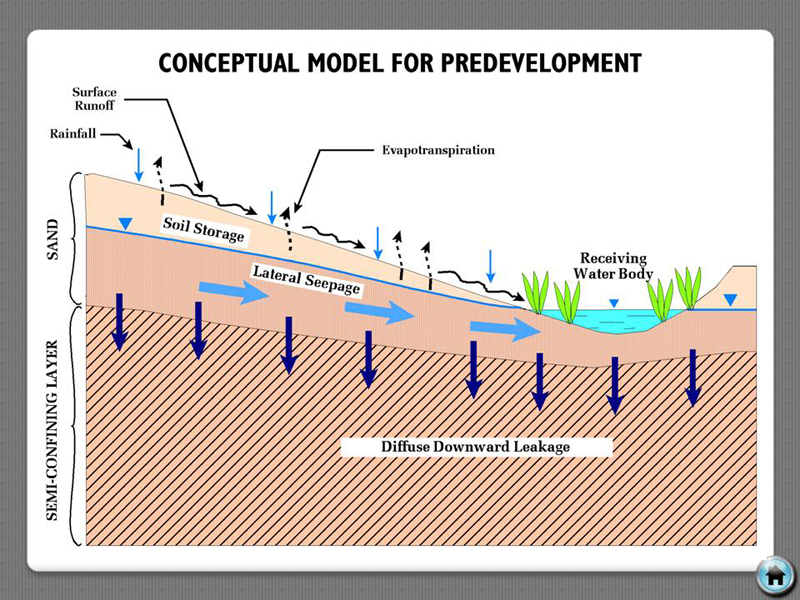 CONCEPTUAL MODEL FOR PREDEVELOPMENT

Surface Runoff

Rainfall

Evapotranspiration

SAND

Soil Storage

Lateral Seepage

Receiving Water Body

SEMI-CONFINING LAYER

Diffuse Downward Leakage